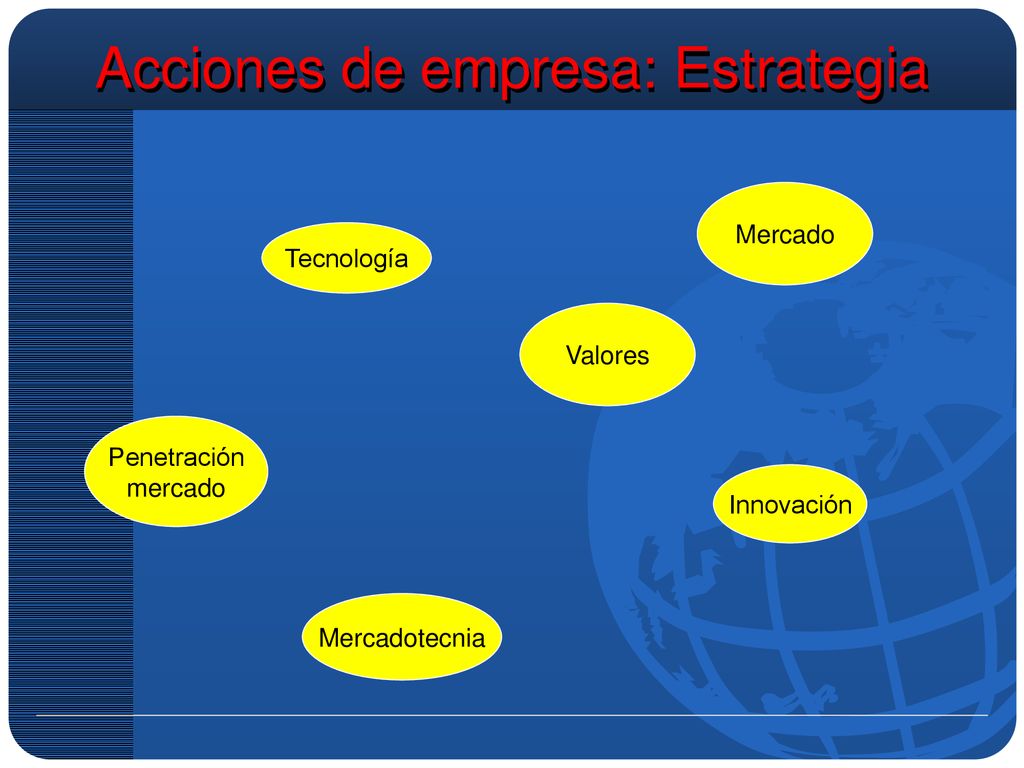 Acciones de empresa: Estrategia

Mercado

Tecnología

Valores

Penetración mercado

Innovación

Mercadotecnia